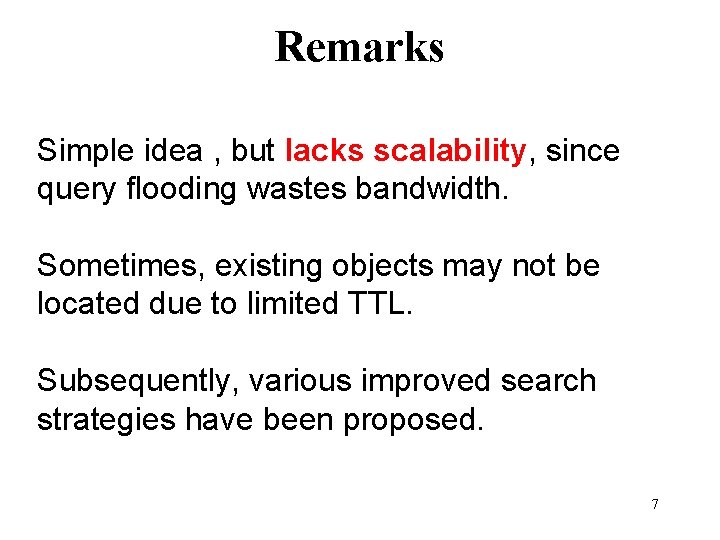 Remarks

Simple idea , but lacks scalability, since query flooding wastes bandwidth.

Sometimes, existing objects may not be located due to limited TTL.

Subsequently, various improved search strategies have been proposed.

7